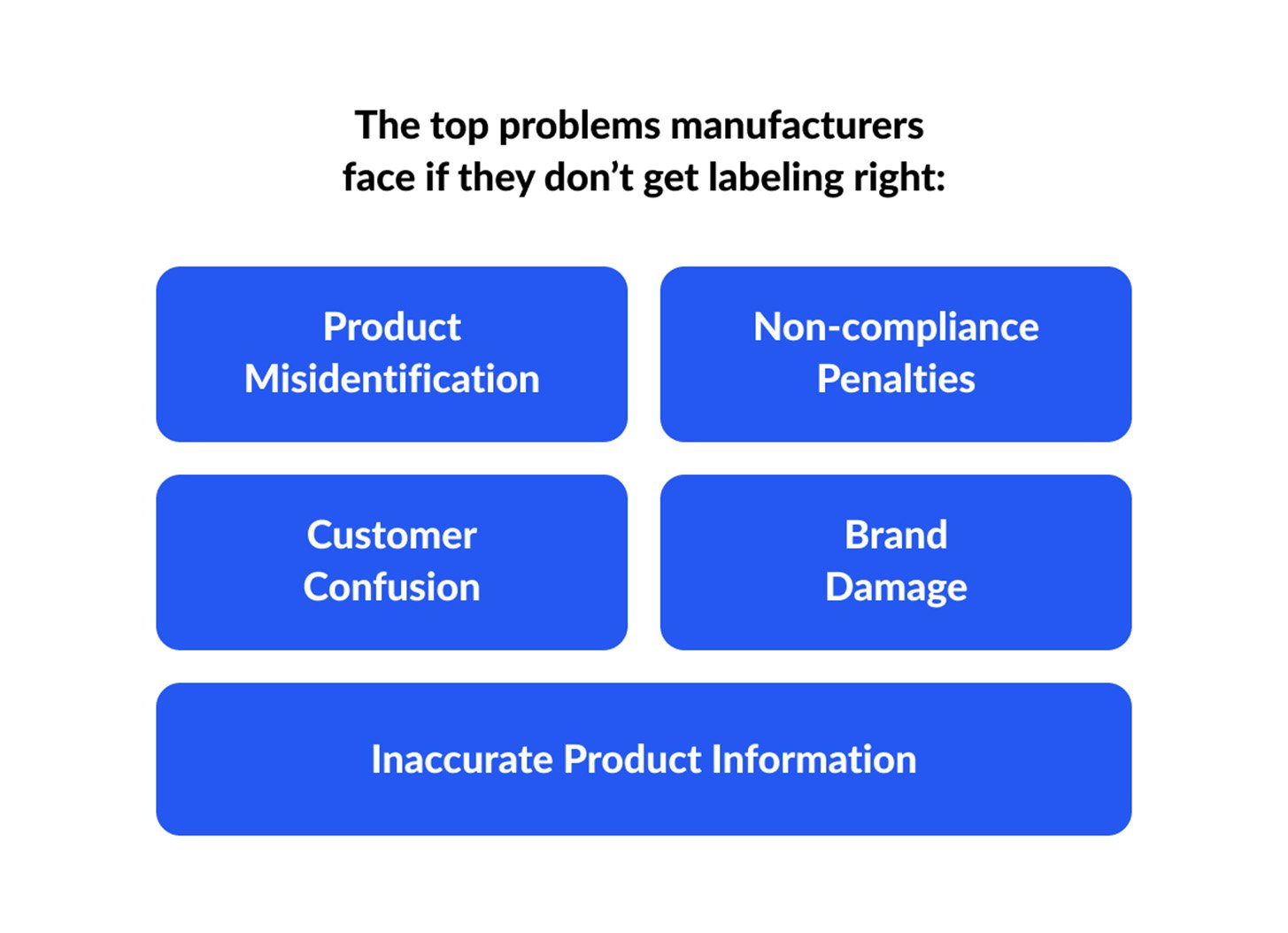 The top problems manufacturers face if they don’t get labeling right:

Product Misidentification

Non-compliance Penalties

Customer Confusion

Brand Damage

Inaccurate Product Information